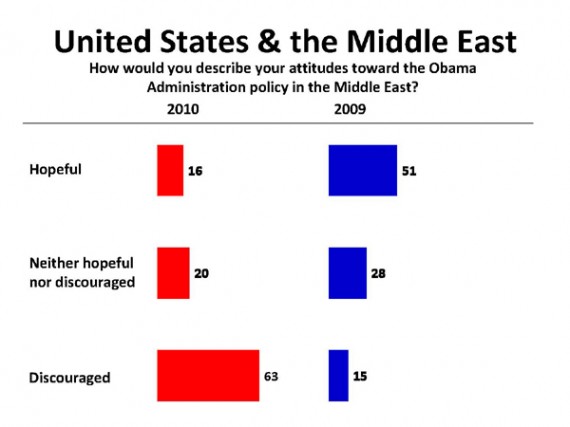 United States & the Middle East

How would you describe your attitudes toward the Obama Administration policy in the Middle East?

| | 2010 | 2009 |
|---|---|---|
| Hopeful | 16 | 51 |
| Neither hopeful nor discouraged | 20 | 28 |
| Discouraged | 63 | 15 |